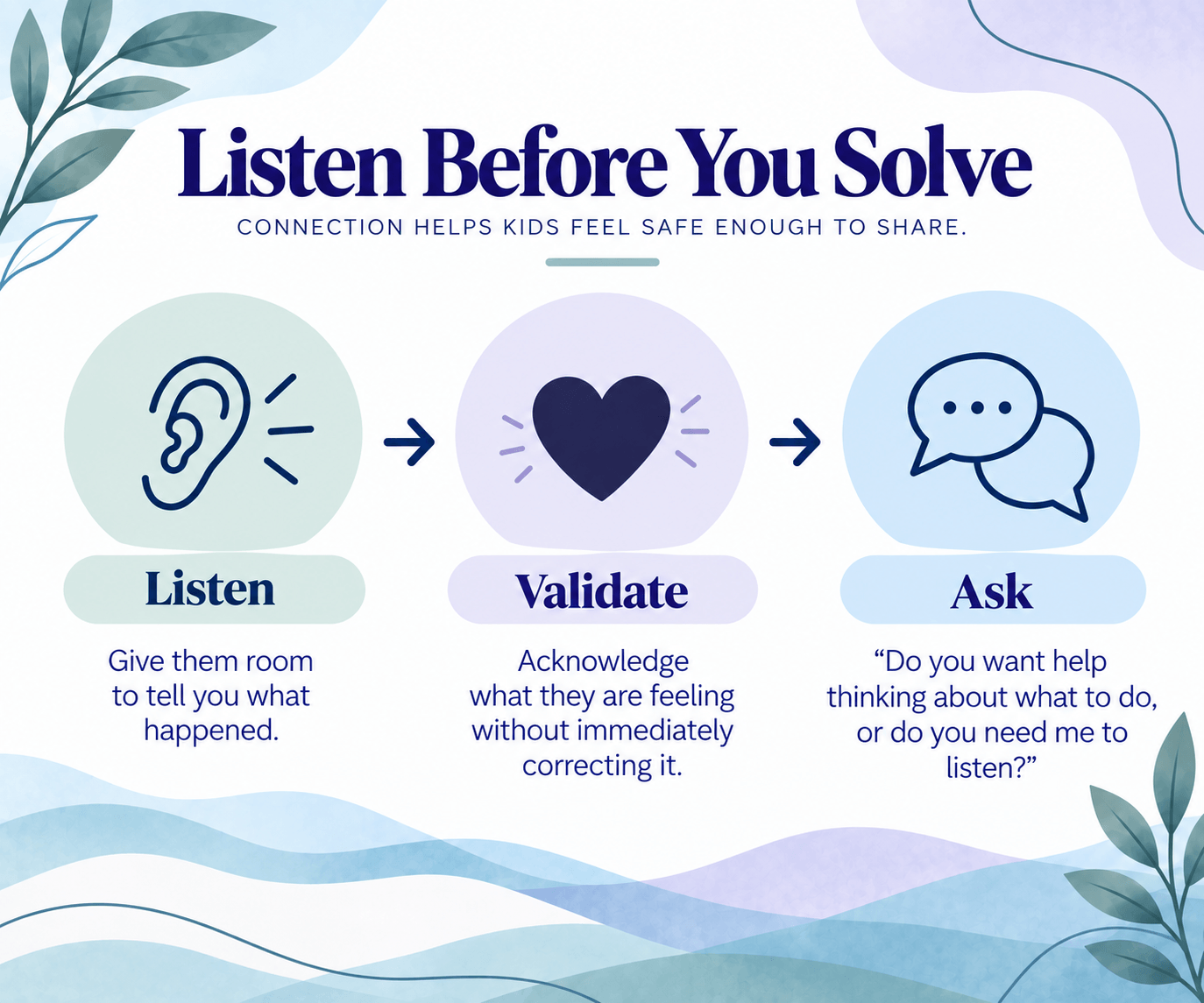 Listen Before You Solve

CONNECTION HELPS KIDS FEEL SAFE ENOUGH TO SHARE.

Listen

Give them room to tell you what happened.

Validate

Acknowledge what they are feeling without immediately correcting it.

Ask

“Do you want help thinking about what to do, or do you need me to listen?”